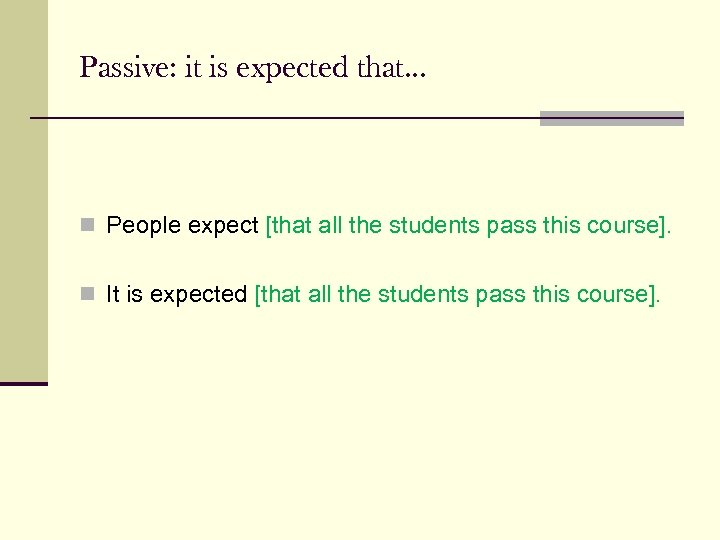 Passive: it is expected that...

People expect [that all the students pass this course].

It is expected [that all the students pass this course].